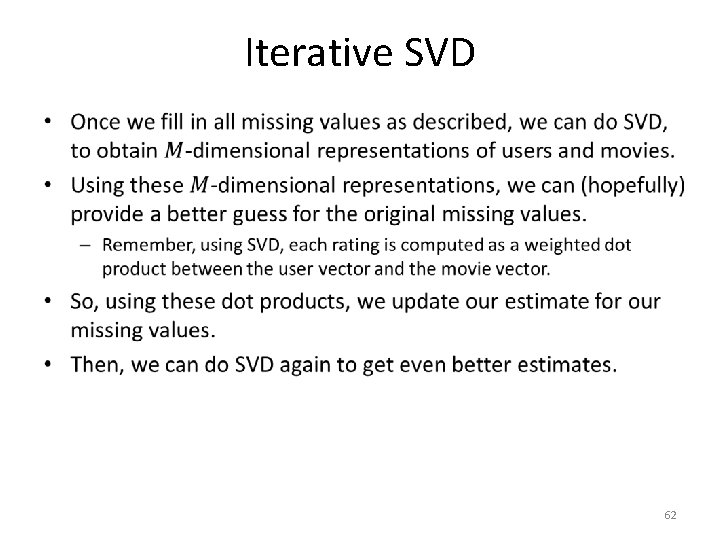 Iterative SVD

• Once we fill in all missing values as described, we can do SVD, to obtain $M$-dimensional representations of users and movies.

• Using these $M$-dimensional representations, we can (hopefully) provide a better guess for the original missing values.

– Remember, using SVD, each rating is computed as a weighted dot product between the user vector and the movie vector.

• So, using these dot products, we update our estimate for our missing values.

• Then, we can do SVD again to get even better estimates.

62